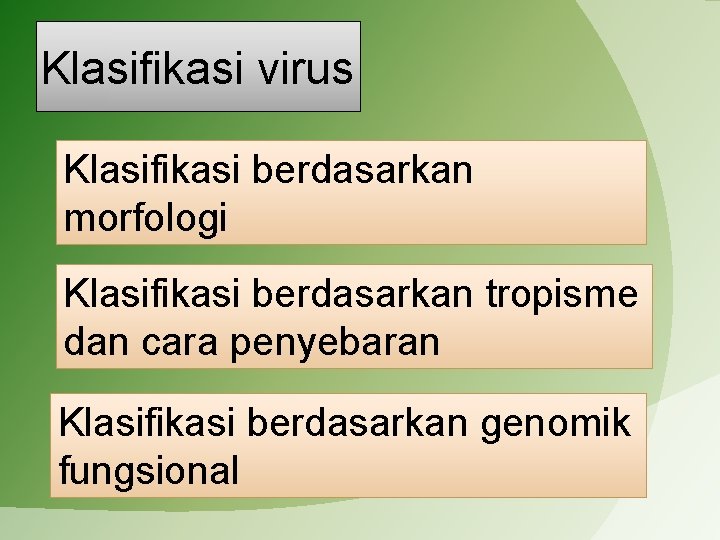 Klasifikasi virus

Klasifikasi berdasarkan morfologi

Klasifikasi berdasarkan tropisme dan cara penyebaran

Klasifikasi berdasarkan genomik fungsional